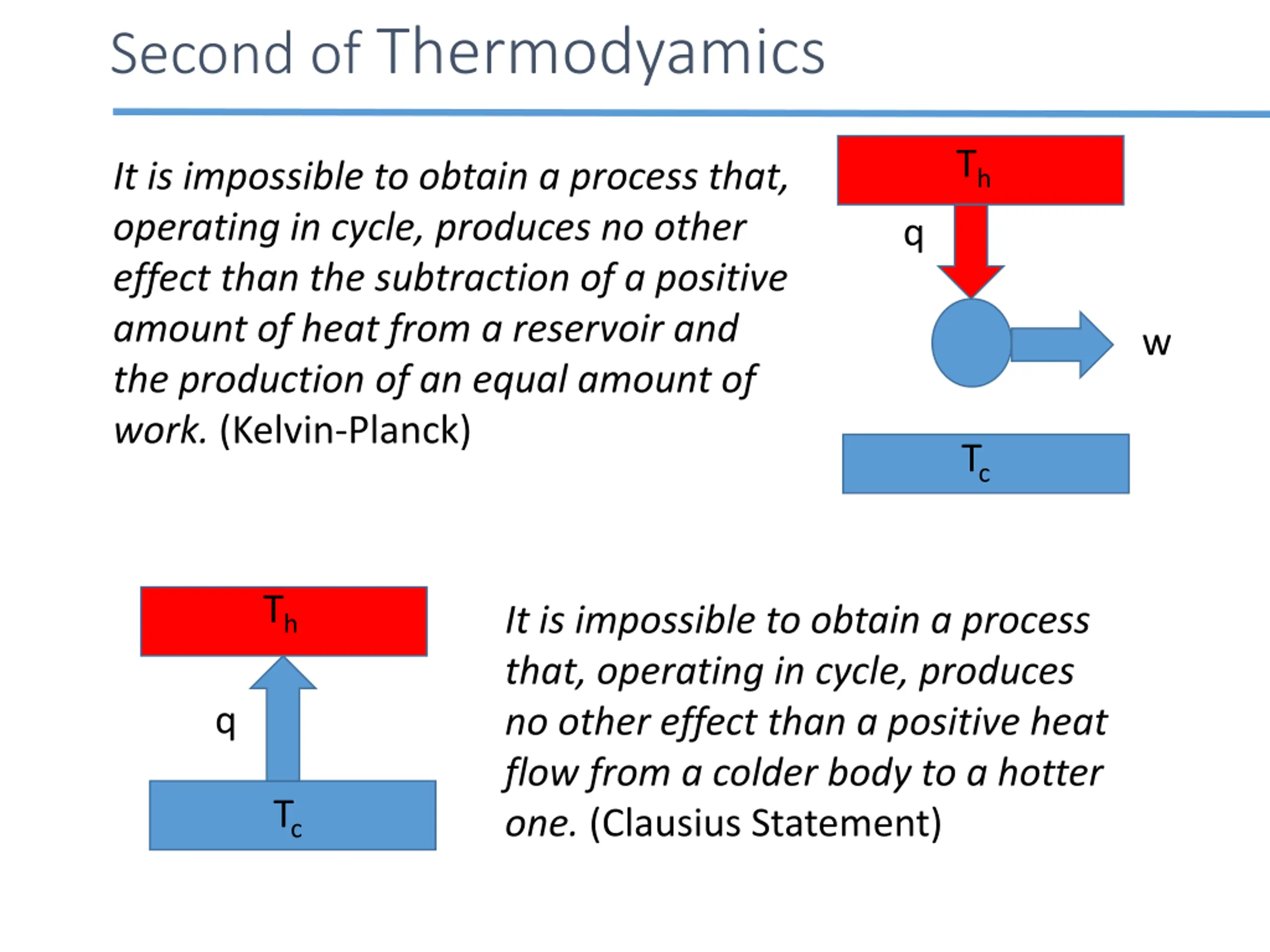 Second of Thermodyamics

It is impossible to obtain a process that, operating in cycle, produces no other effect than the subtraction of a positive amount of heat from a reservoir and the production of an equal amount of work. (Kelvin-Planck)

$T_h$

q

w

$T_c$

$T_h$

q

$T_c$

It is impossible to obtain a process that, operating in cycle, produces no other effect than a positive heat flow from a colder body to a hotter one. (Clausius Statement)